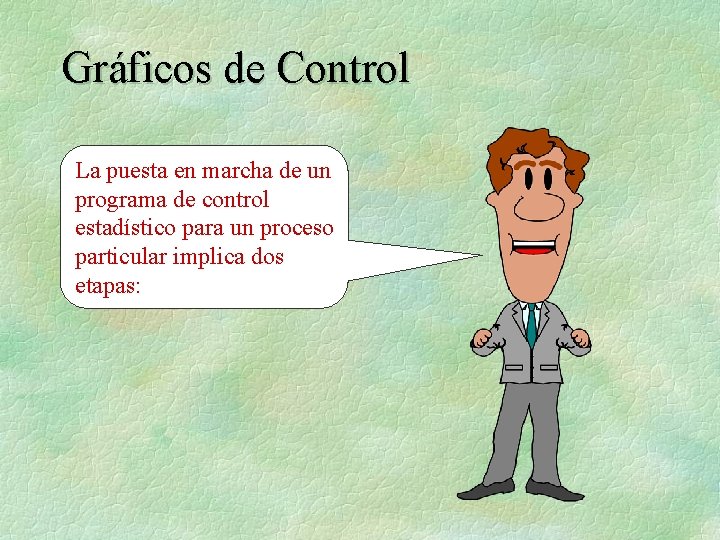 Gráficos de Control

La puesta en marcha de un programa de control estadístico para un proceso particular implica dos etapas: